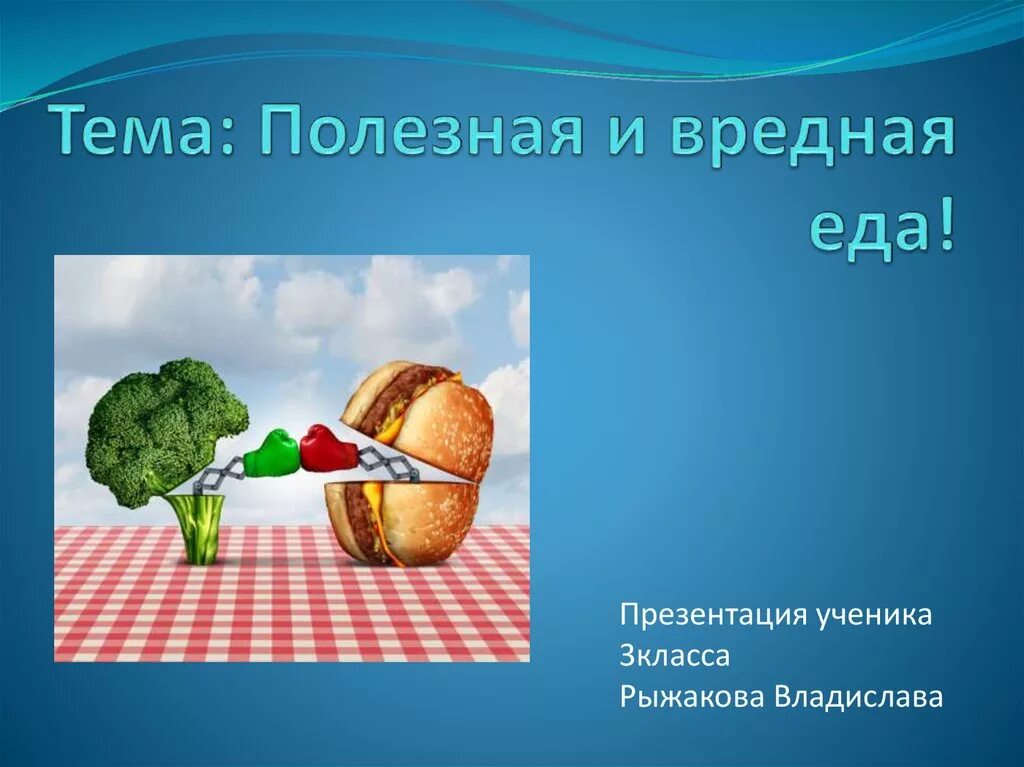 Тема: Полезная и вредная еда!

Презентация ученика
3класса
Рыжакова Владислава